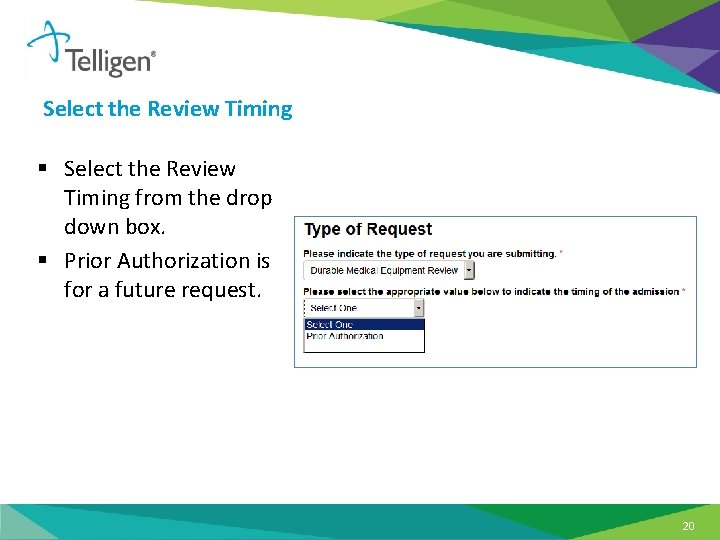 Telligen®

Select the Review Timing

▪ Select the Review Timing from the drop down box.
▪ Prior Authorization is for a future request.

Type of Request

Please indicate the type of request you are submitting. *

Durable Medical Equipment Review

Please select the appropriate value below to indicate the timing of the admission *

Select One

Select One
Prior Authorization

20